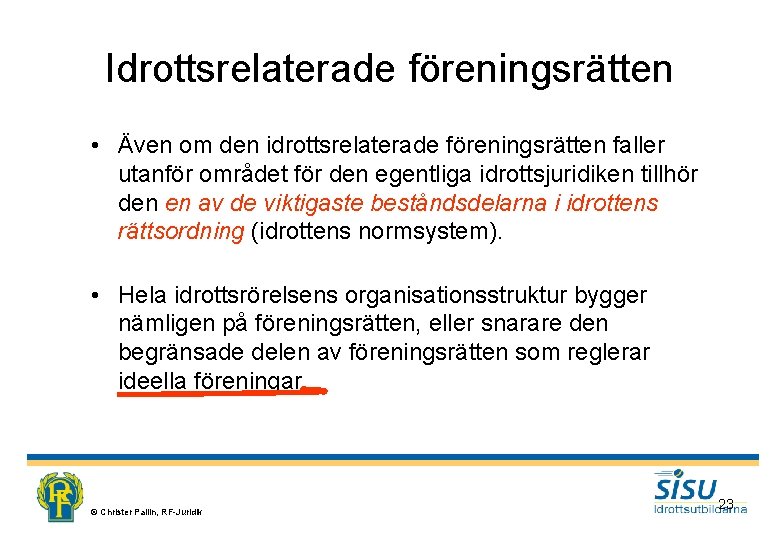 Idrottsrelaterade föreningsrätten

• Även om den idrottsrelaterade föreningsrätten faller utanför området för den egentliga idrottsjuridiken tillhör den en av de viktigaste beståndsdelarna i idrottens rättsordning (idrottens normsystem).

• Hela idrottsrörelsens organisationsstruktur bygger nämligen på föreningsrätten, eller snarare den begränsade delen av föreningsrätten som reglerar ideella föreningar.

RF

© Christer Pallin, RF-Juridik

SISU Idrottsutbildarna

23